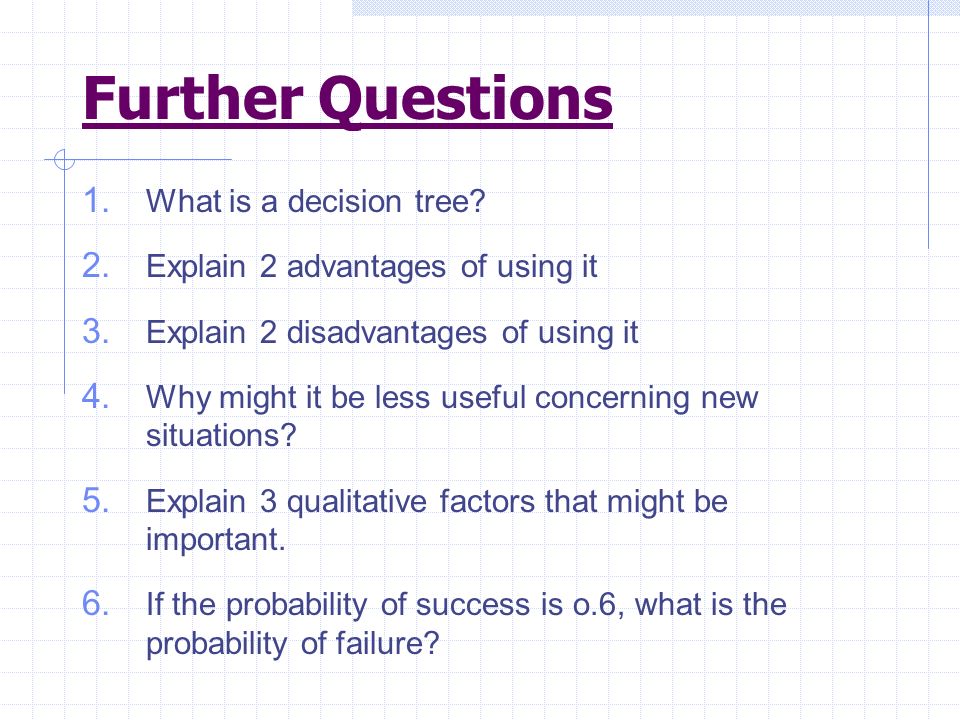 Further Questions

1. What is a decision tree?
2. Explain 2 advantages of using it
3. Explain 2 disadvantages of using it
4. Why might it be less useful concerning new situations?
5. Explain 3 qualitative factors that might be important.
6. If the probability of success is o.6, what is the probability of failure?